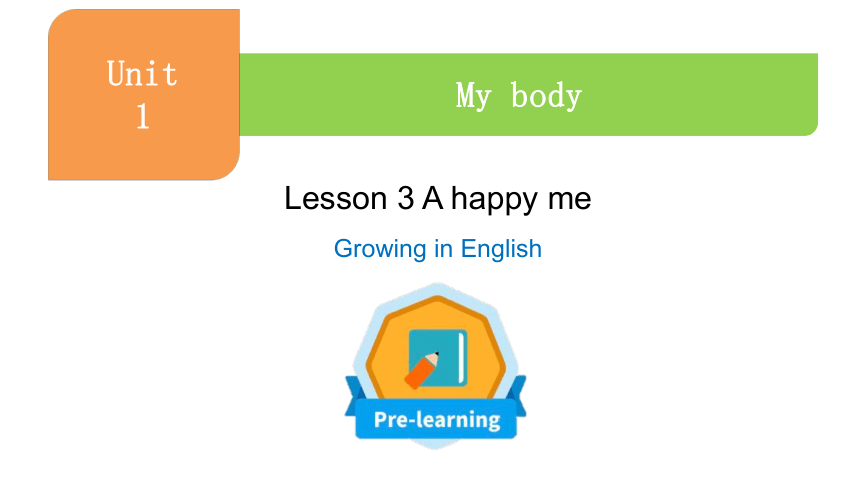 Unit
1

My body

Lesson 3 A happy me

Growing in English

Pre-learning